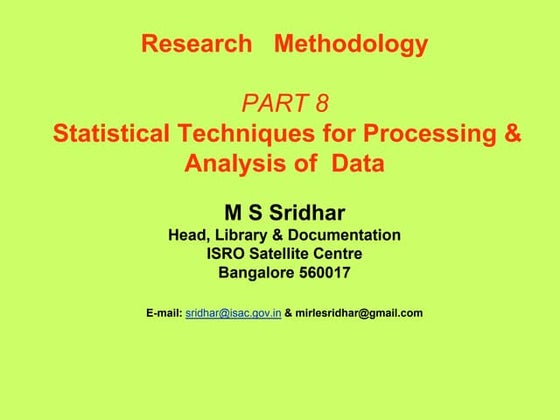 Research Methodology

PART 8
Statistical Techniques for Processing & Analysis of Data

M S Sridhar
Head, Library & Documentation
ISRO Satellite Centre
Bangalore 560017

E-mail: sridhar@isac.gov.in & mirlesridhar@gmail.com